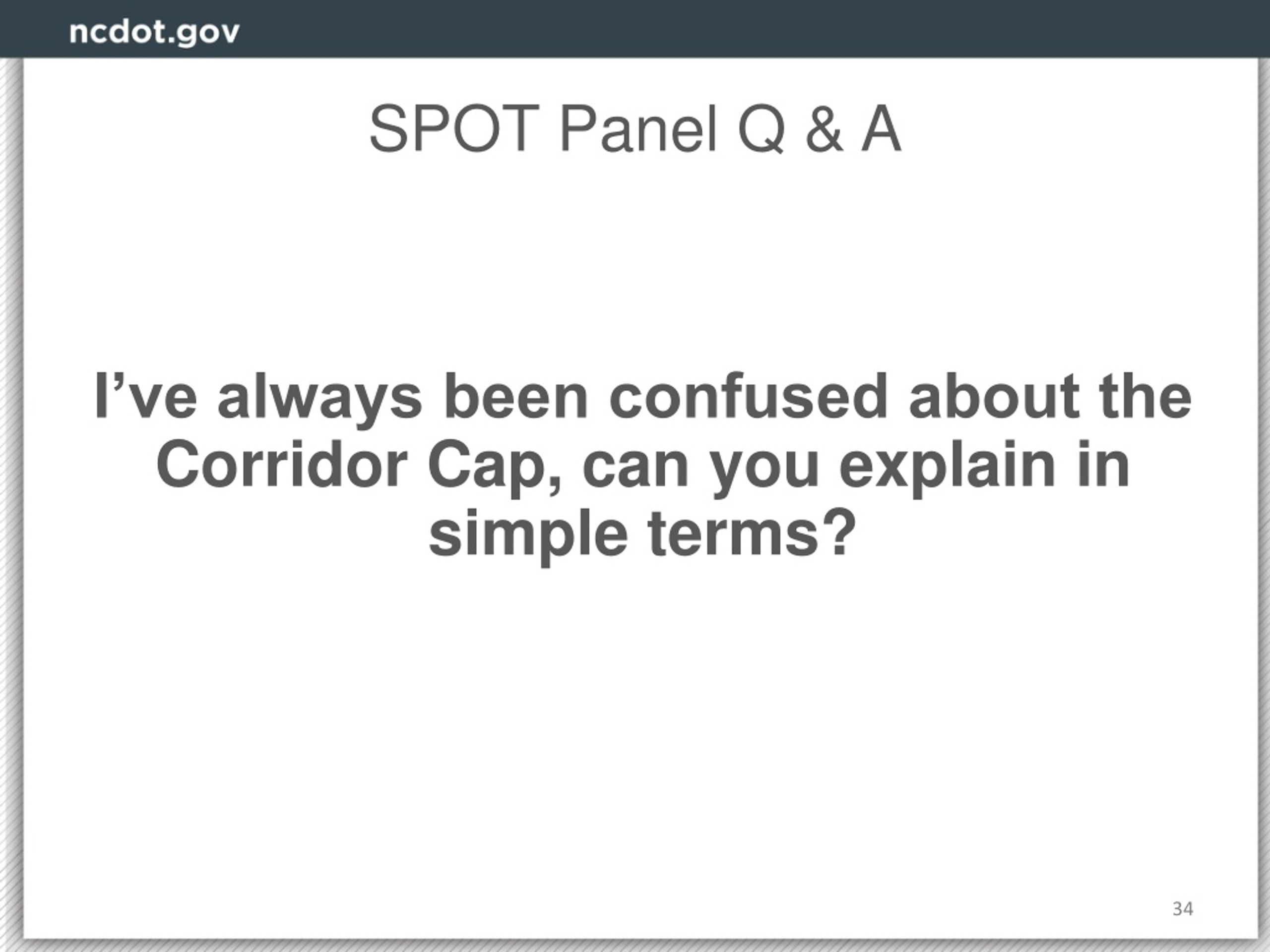 ncdot.gov

SPOT Panel Q & A

I’ve always been confused about the Corridor Cap, can you explain in simple terms?

34